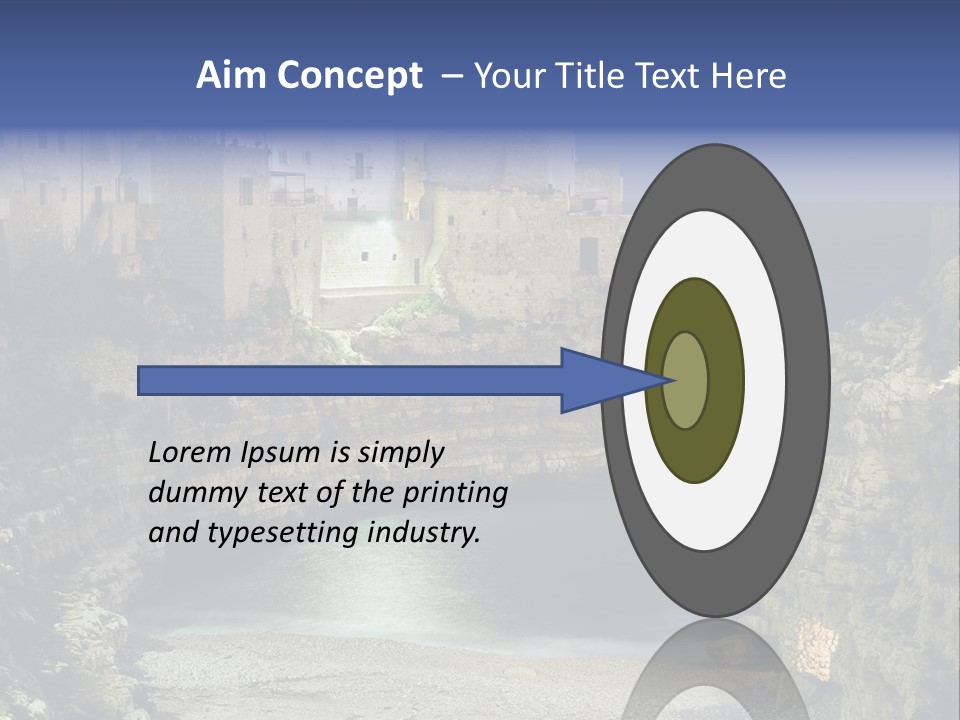 Aim Concept – Your Title Text Here

Lorem Ipsum is simply dummy text of the printing and typesetting industry.